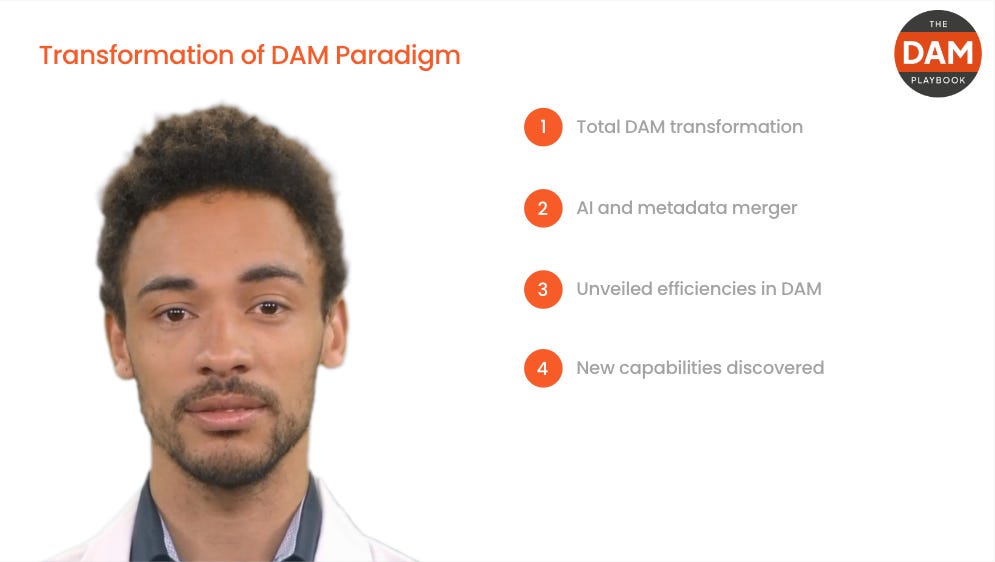 Transformation of DAM Paradigm

THE
DAM
PLAYBOOK

1 Total DAM transformation

2 AI and metadata merger

3 Unveiled efficiencies in DAM

4 New capabilities discovered